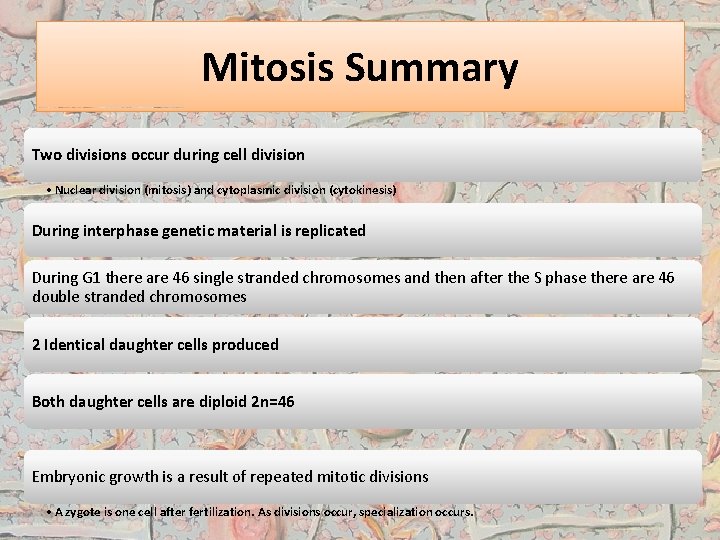 Mitosis Summary

Two divisions occur during cell division

• Nuclear division (mitosis) and cytoplasmic division (cytokinesis)

During interphase genetic material is replicated

During G1 there are 46 single stranded chromosomes and then after the S phase there are 46 double stranded chromosomes

2 Identical daughter cells produced

Both daughter cells are diploid 2n=46

Embryonic growth is a result of repeated mitotic divisions

• A zygote is one cell after fertilization. As divisions occur, specialization occurs.